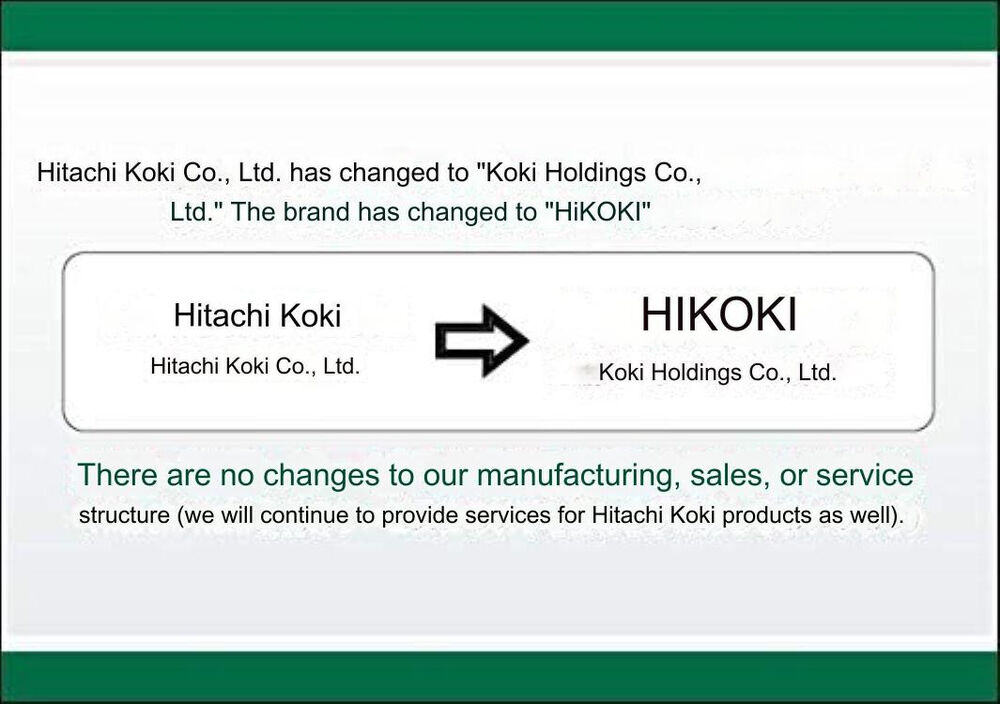 Hitachi Koki Co., Ltd. has changed to "Koki Holdings Co., Ltd." The brand has changed to "HiKOKI"

Hitachi Koki
Hitachi Koki Co., Ltd.

HIKOKI
Koki Holdings Co., Ltd.

There are no changes to our manufacturing, sales, or service structure (we will continue to provide services for Hitachi Koki products as well).